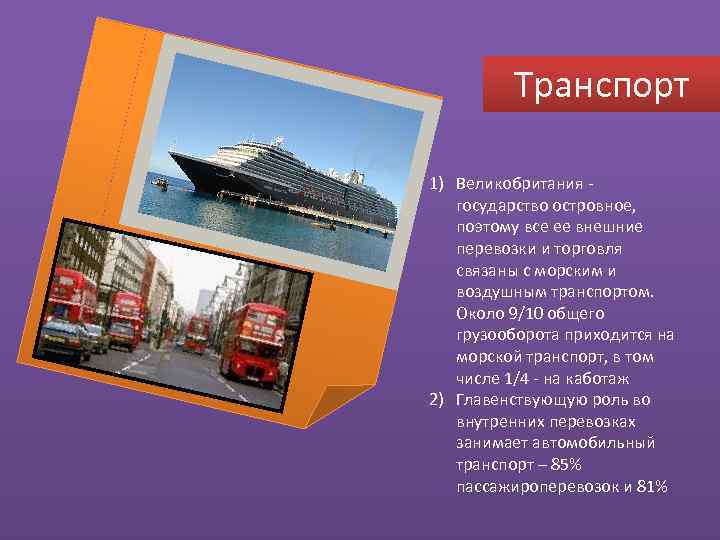 Транспорт

1) Великобритания - государство островное, поэтому все ее внешние перевозки и торговля связаны с морским и воздушным транспортом. Около 9/10 общего грузооборота приходится на морской транспорт, в том числе 1/4 - на каботаж
2) Главенствующую роль во внутренних перевозках занимает автомобильный транспорт – 85% пассажироперевозок и 81%